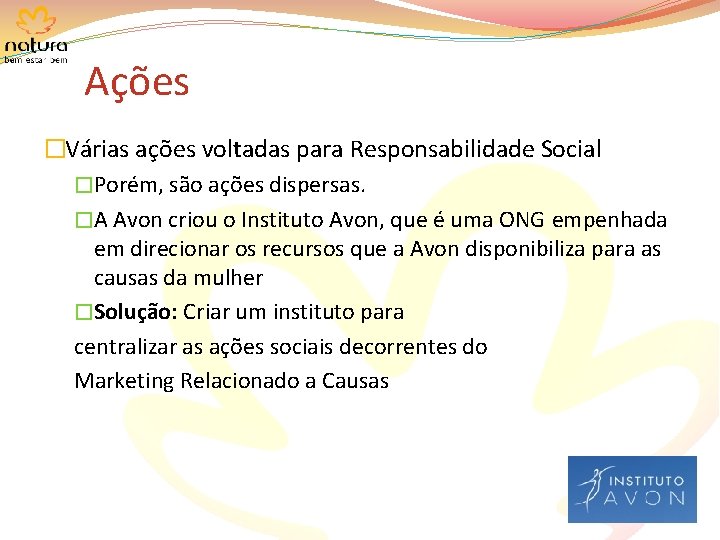 natura
bem estar bem

Ações

□Várias ações voltadas para Responsabilidade Social

□Porém, são ações dispersas.

□A Avon criou o Instituto Avon, que é uma ONG empenhada em direcionar os recursos que a Avon disponibiliza para as causas da mulher

□**Solução:** Criar um instituto para centralizar as ações sociais decorrentes do Marketing Relacionado a Causas

INSTITUTO
AVON